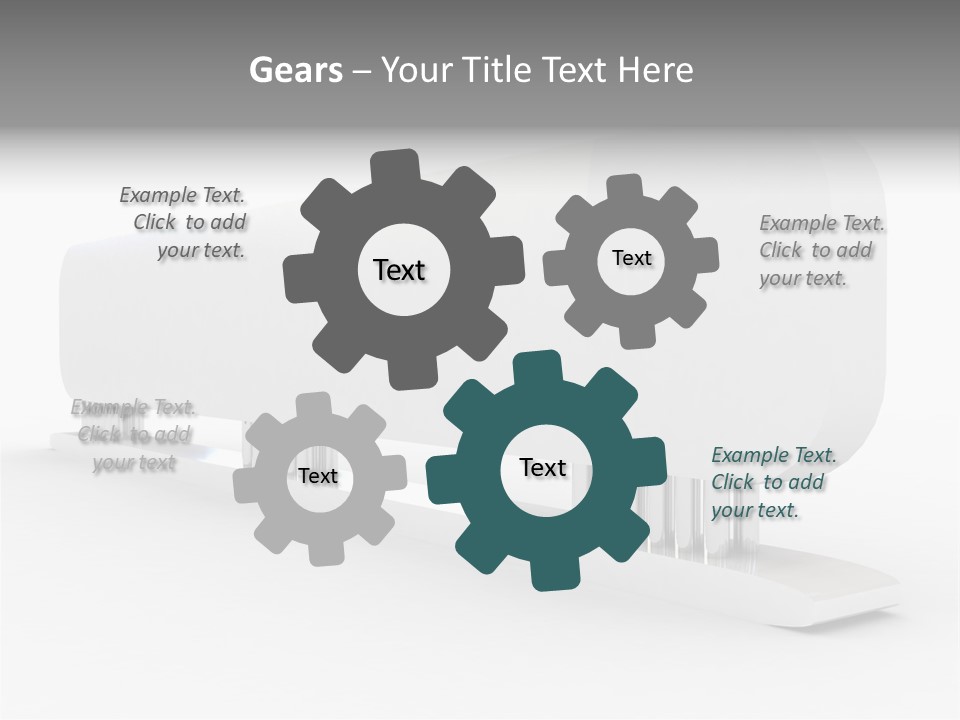 Gears – Your Title Text Here

Example Text. Click to add your text.

Text

Text

Example Text. Click to add your text.

Example Text. Click to add your text

Text

Text

Example Text. Click to add your text.